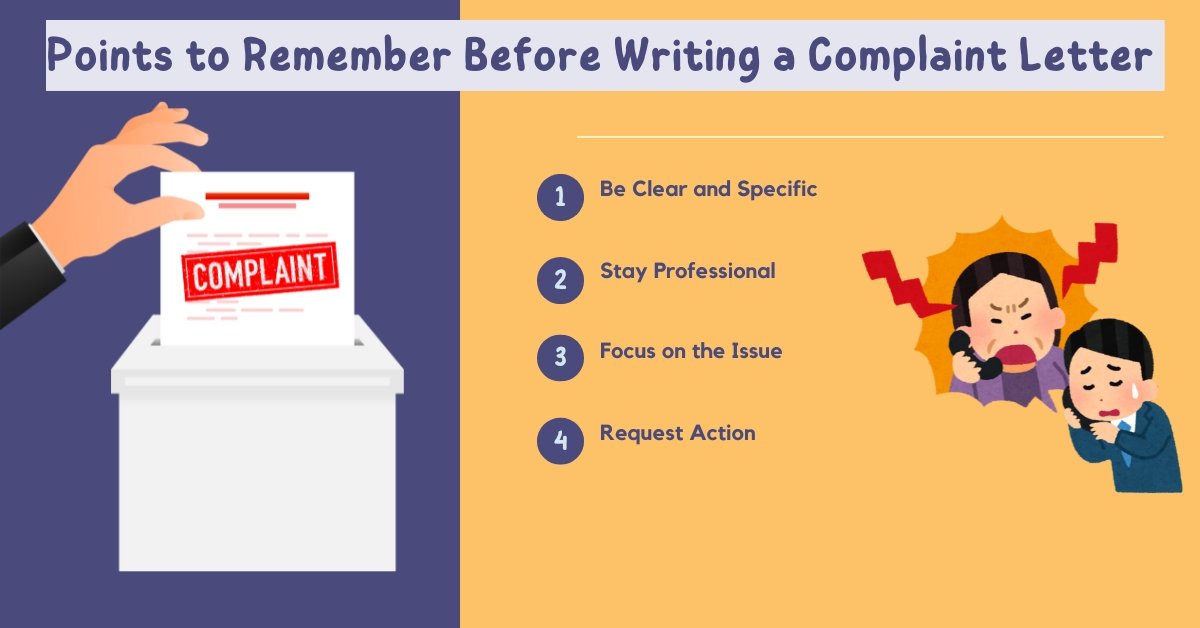 Points to Remember Before Writing a Complaint Letter

COMPLAINT

1 Be Clear and Specific

2 Stay Professional

3 Focus on the Issue

4 Request Action